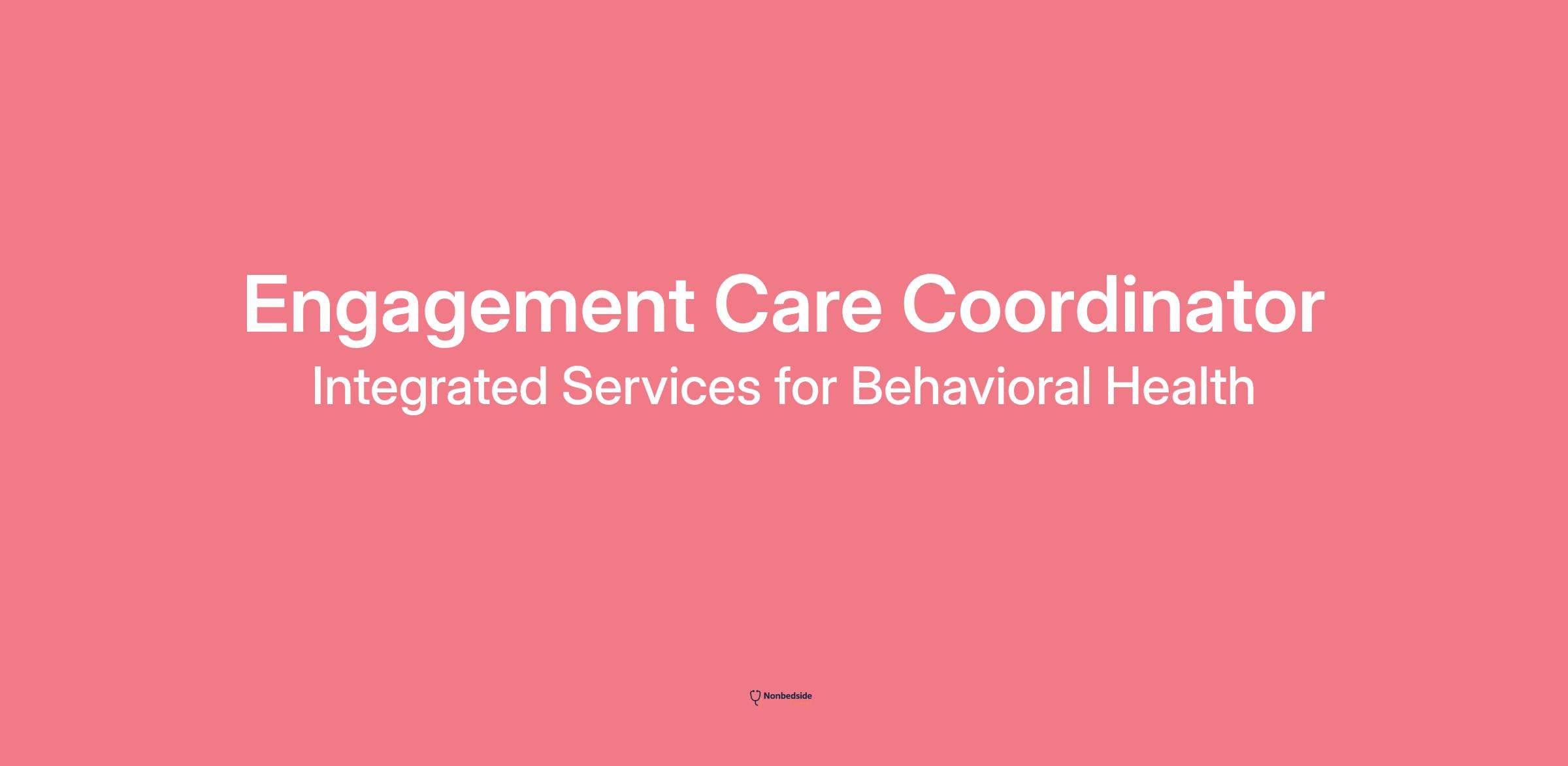 Engagement Care Coordinator
Integrated Services for Behavioral Health

Nonbedside